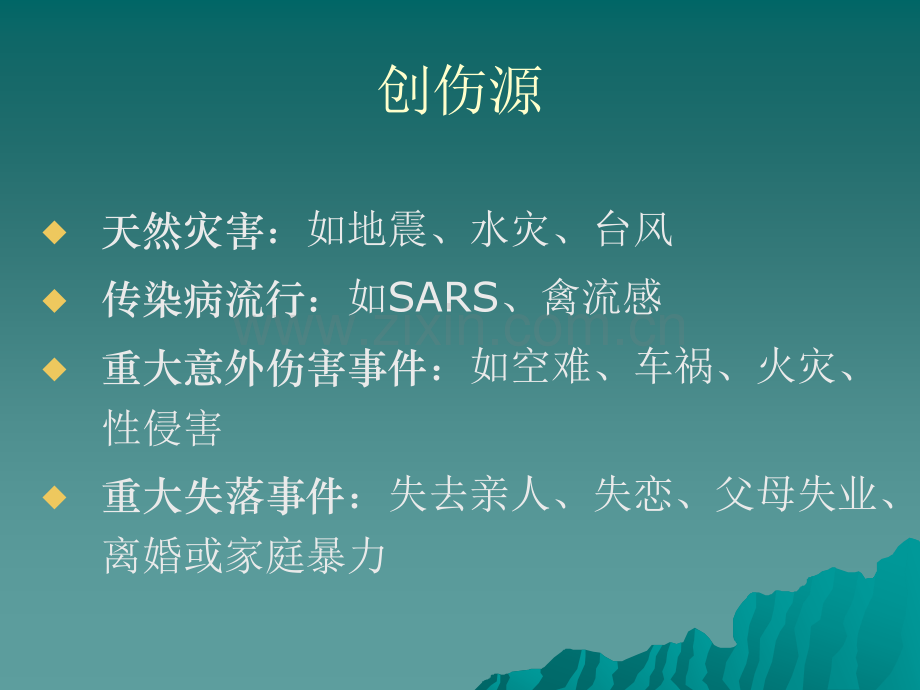 创伤源

◆ 天然灾害：如地震、水灾、台风

◆ 传染病流行：如SARS、禽流感

◆ 重大意外伤害事件：如空难、车祸、火灾、性侵害

◆ 重大失落事件：失去亲人、失恋、父母失业、离婚或家庭暴力

www.zixin.com.cn